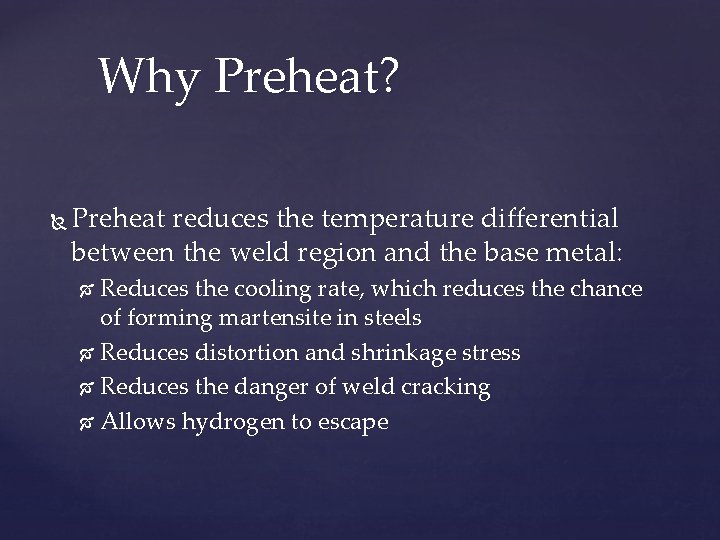 Why Preheat?

Preheat reduces the temperature differential between the weld region and the base metal:

Reduces the cooling rate, which reduces the chance of forming martensite in steels

Reduces distortion and shrinkage stress

Reduces the danger of weld cracking

Allows hydrogen to escape